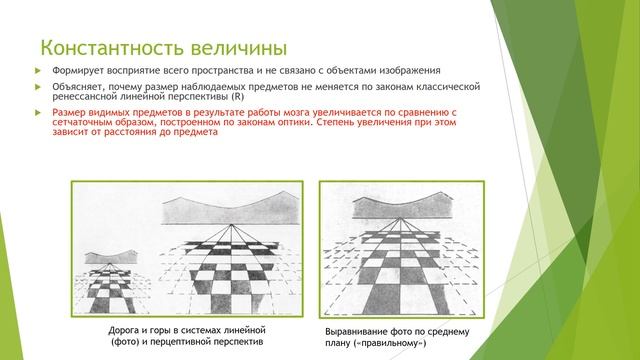 Константность величины

Формирует восприятие всего пространства и не связано с объектами изображения

Объясняет, почему размер наблюдаемых предметов не меняется по законам классической ренессансной линейной перспективы (R)

Размер видимых предметов в результате работы мозга увеличивается по сравнению с сетчаточным образом, построенном по законам оптики. Степень увеличения при этом зависит от расстояния до предмета

Дорога и горы в системах линейной (фото) и перцептивной перспектив

Выравнивание фото по среднему плану («правильному»)